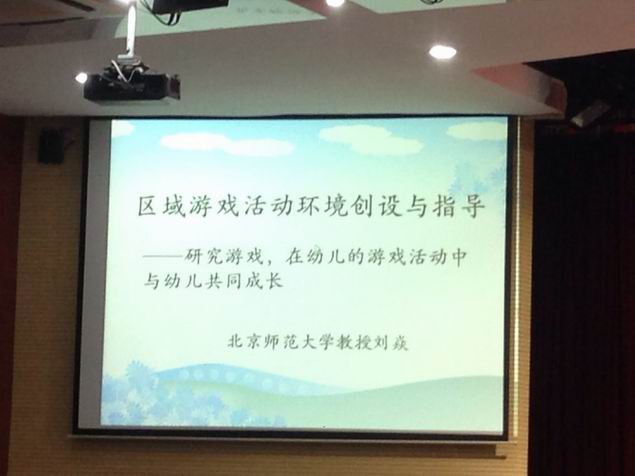 区域游戏活动环境创设与指导

——研究游戏，在幼儿的游戏活动中与幼儿共同成长

北京师范大学教授刘焱